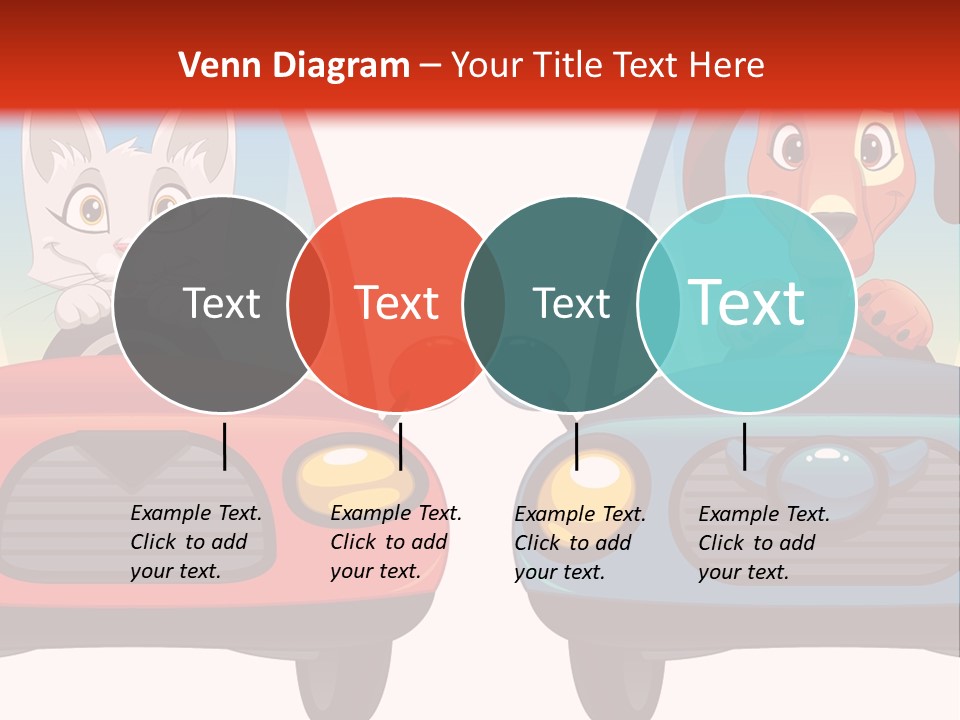 Venn Diagram – Your Title Text Here

Text

Text

Text

Text

Example Text. Click to add your text.

Example Text. Click to add your text.

Example Text. Click to add your text.

Example Text. Click to add your text.